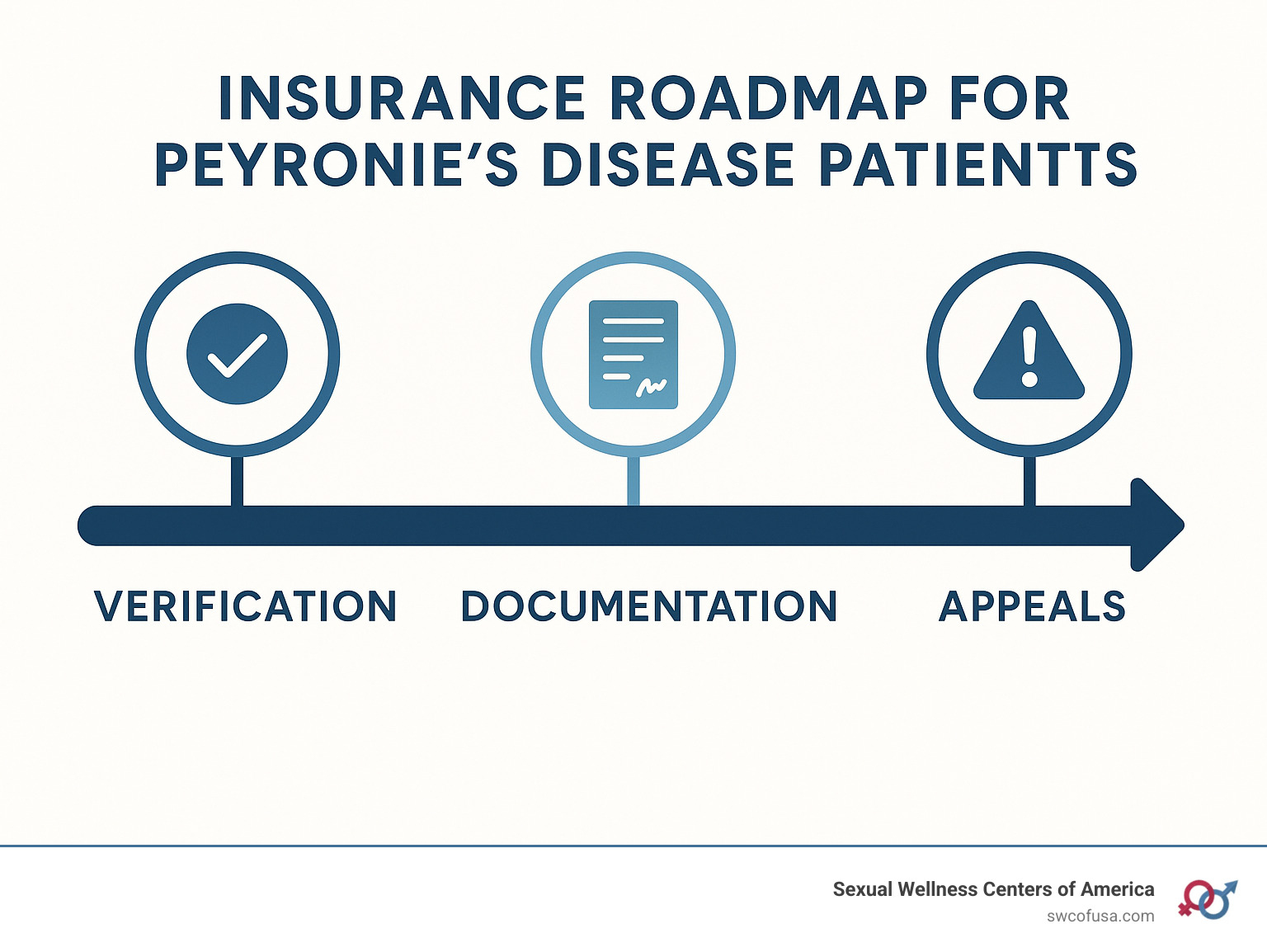 INSURANCE ROADMAP FOR PEYRONIE'S DISEASE PATIENTTS

VERIFICATION

DOCUMENTATION

APPEALS

Sexual Wellness Centers of America
swcofusa.com